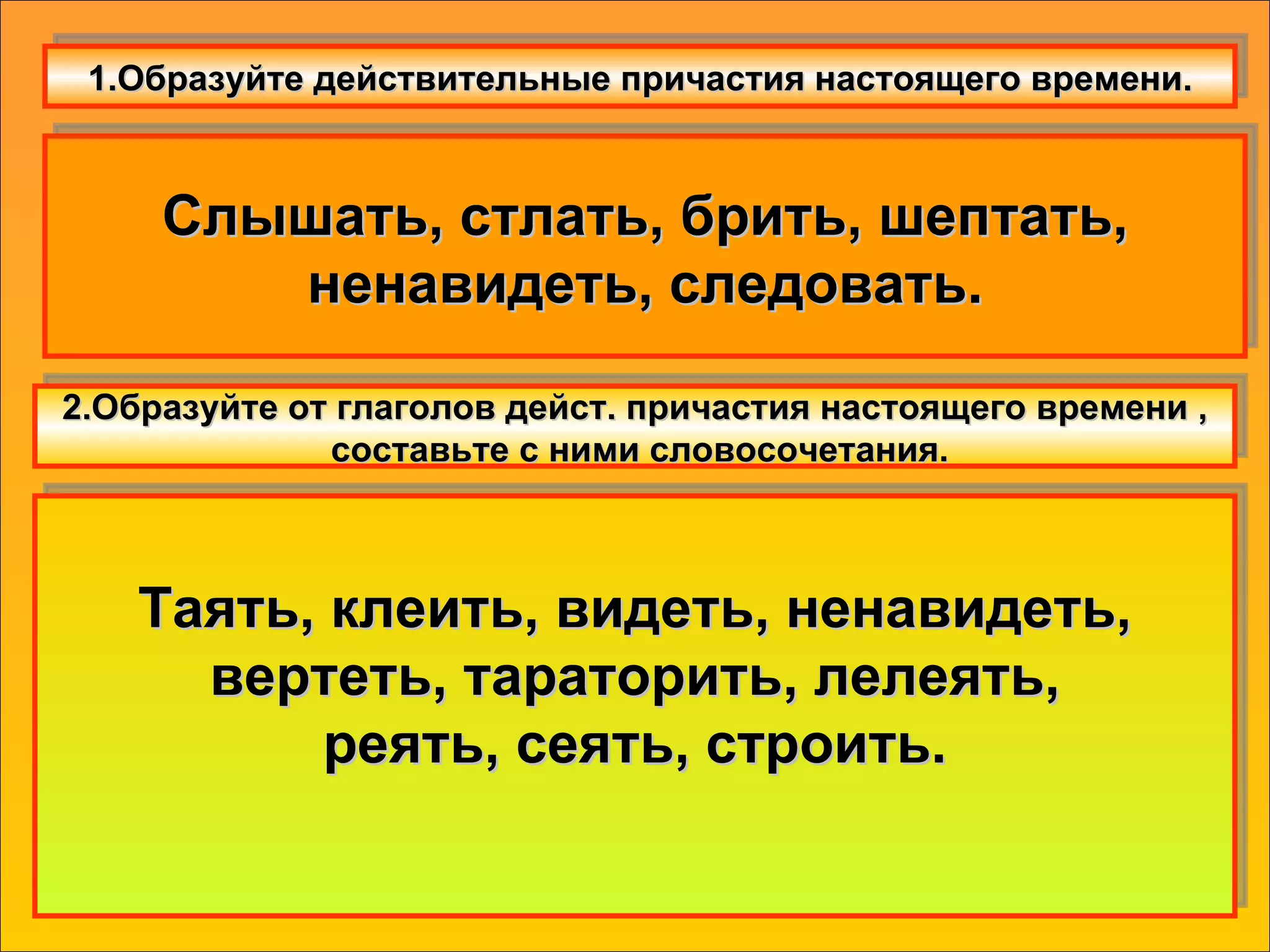 1.Образуйте действительные причастия настоящего времени.

Слышать, стлать, брить, шептать, ненавидеть, следовать.

2.Образуйте от глаголов дейст. причастия настоящего времени , составьте с ними словосочетания.

Таять, клеить, видеть, ненавидеть, вертеть, тараторить, лелеять, реять, сеять, строить.